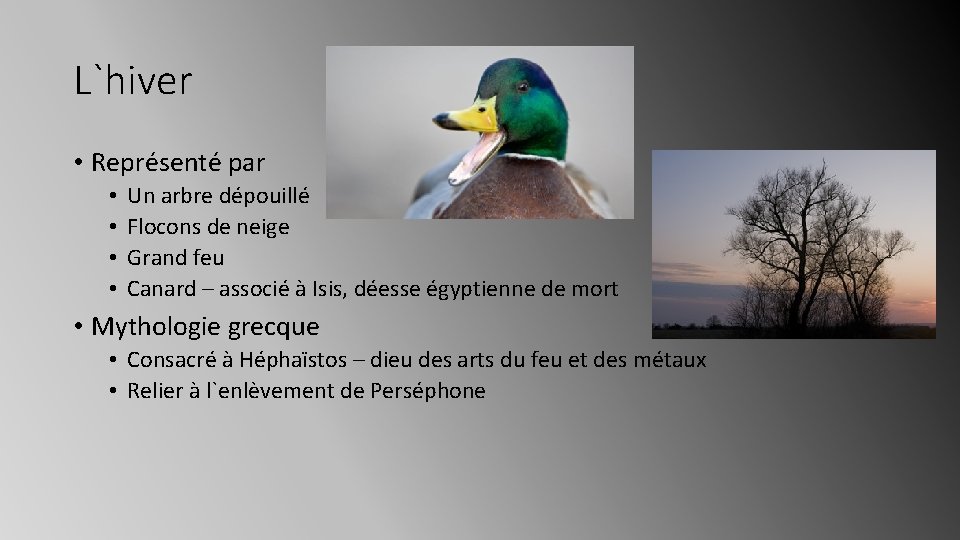 L`hiver

• Représenté par
  • Un arbre dépouillé
  • Flocons de neige
  • Grand feu
  • Canard – associé à Isis, déesse égyptienne de mort
• Mythologie grecque
  • Consacré à Héphaïstos – dieu des arts du feu et des métaux
  • Relier à l`enlèvement de Perséphone